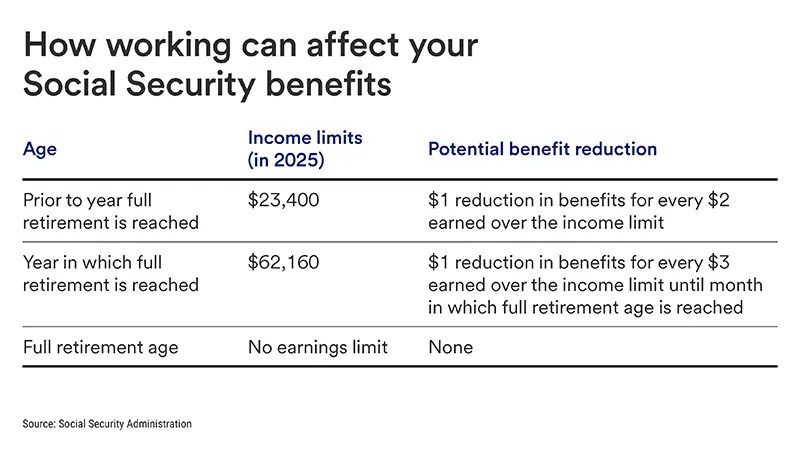 How working can affect your Social Security benefits

| Age | Income limits (in 2025) | Potential benefit reduction |
|---|---|---|
| Prior to year full retirement is reached | \$23,400 | \$1 reduction in benefits for every \$2 earned over the income limit |
| Year in which full retirement is reached | \$62,160 | \$1 reduction in benefits for every \$3 earned over the income limit until month in which full retirement age is reached |
| Full retirement age | No earnings limit | None |

Source: Social Security Administration